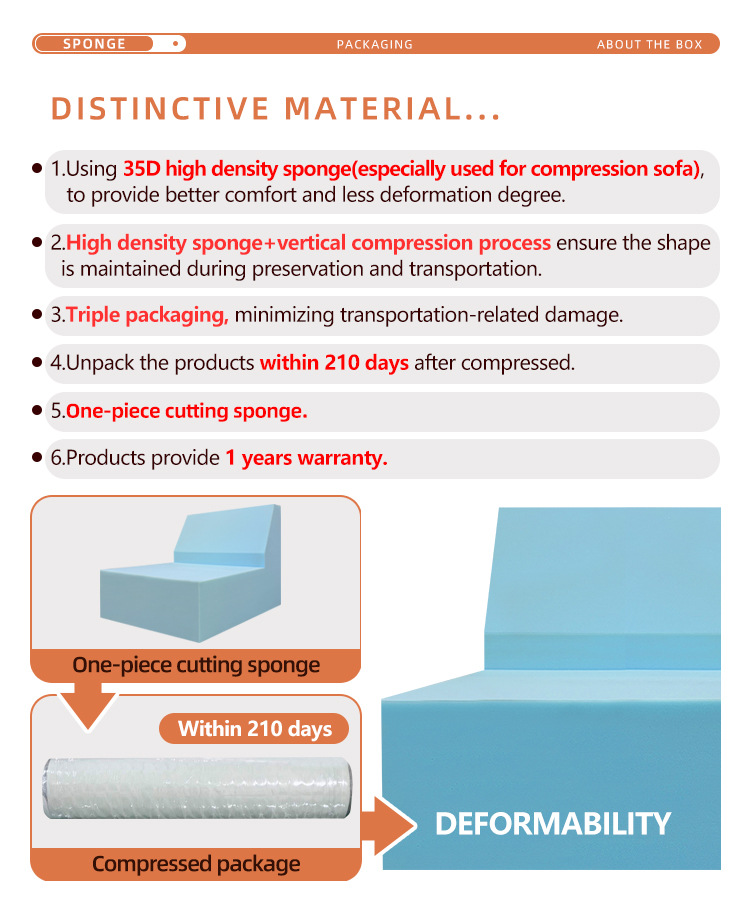 SPONGE PACKAGING ABOUT THE BOX

DISTINCTIVE MATERIAL...

1.Using 35D high density sponge(especially used for compression sofa), to provide better comfort and less deformation degree.

2.High density sponge+vertical compression process ensure the shape is maintained during preservation and transportation.

3.Triple packaging, minimizing transportation-related damage.

4.Unpack the products within 210 days after compressed.

5.One-piece cutting sponge.

6.Products provide 1 years warranty.

One-piece cutting sponge

Within 210 days

Compressed package

DEFORMABILITY